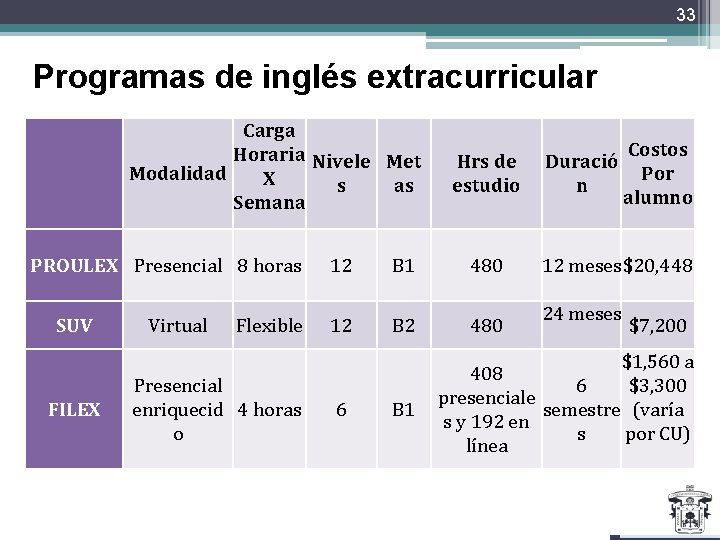 33

Programas de inglés extracurricular

| | Modalidad | Carga Horaria X Semana | Niveles | Metas | Hrs de estudio | Duración | Costos Por alumno |
|---|---|---|---|---|---|---|---|
| PROULEX | Presencial | 8 horas | 12 | B1 | 480 | 12 meses | \$20,448 |
| SUV | Virtual | Flexible | 12 | B2 | 480 | 24 meses | \$7,200 |
| FILEX | Presencial enriquecido | 4 horas | 6 | B1 | 408 presenciales y 192 en línea | 6 semestres | \$1,560 a \$3,300 (varía por CU) |